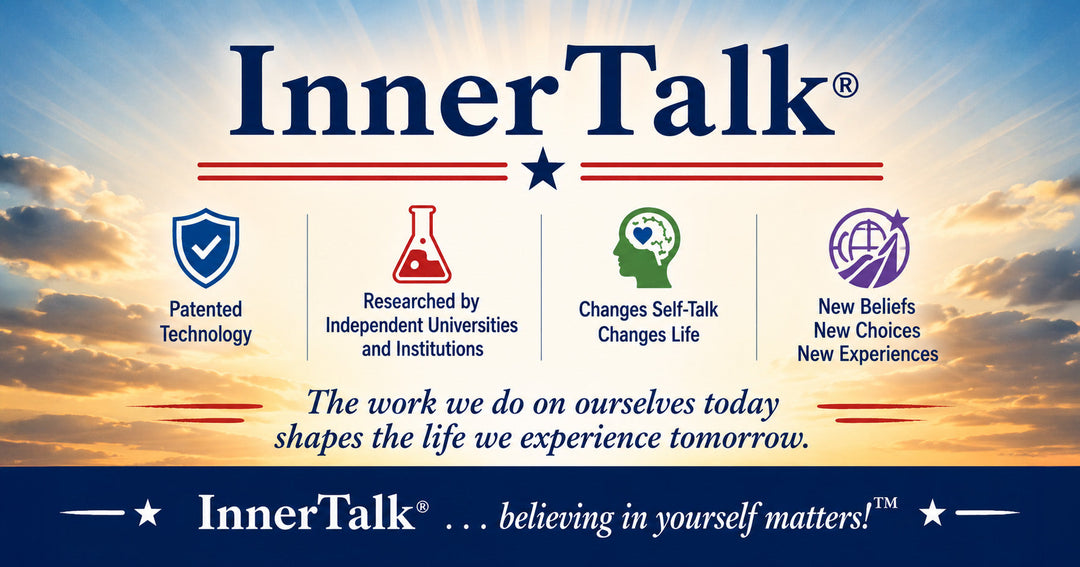 InnerTalk®

Patented Technology

Researched by Independent Universities and Institutions

Changes Self-Talk Changes Life

New Beliefs
New Choices
New Experiences

The work we do on ourselves today shapes the life we experience tomorrow.

InnerTalk® . . . believing in yourself matters!™